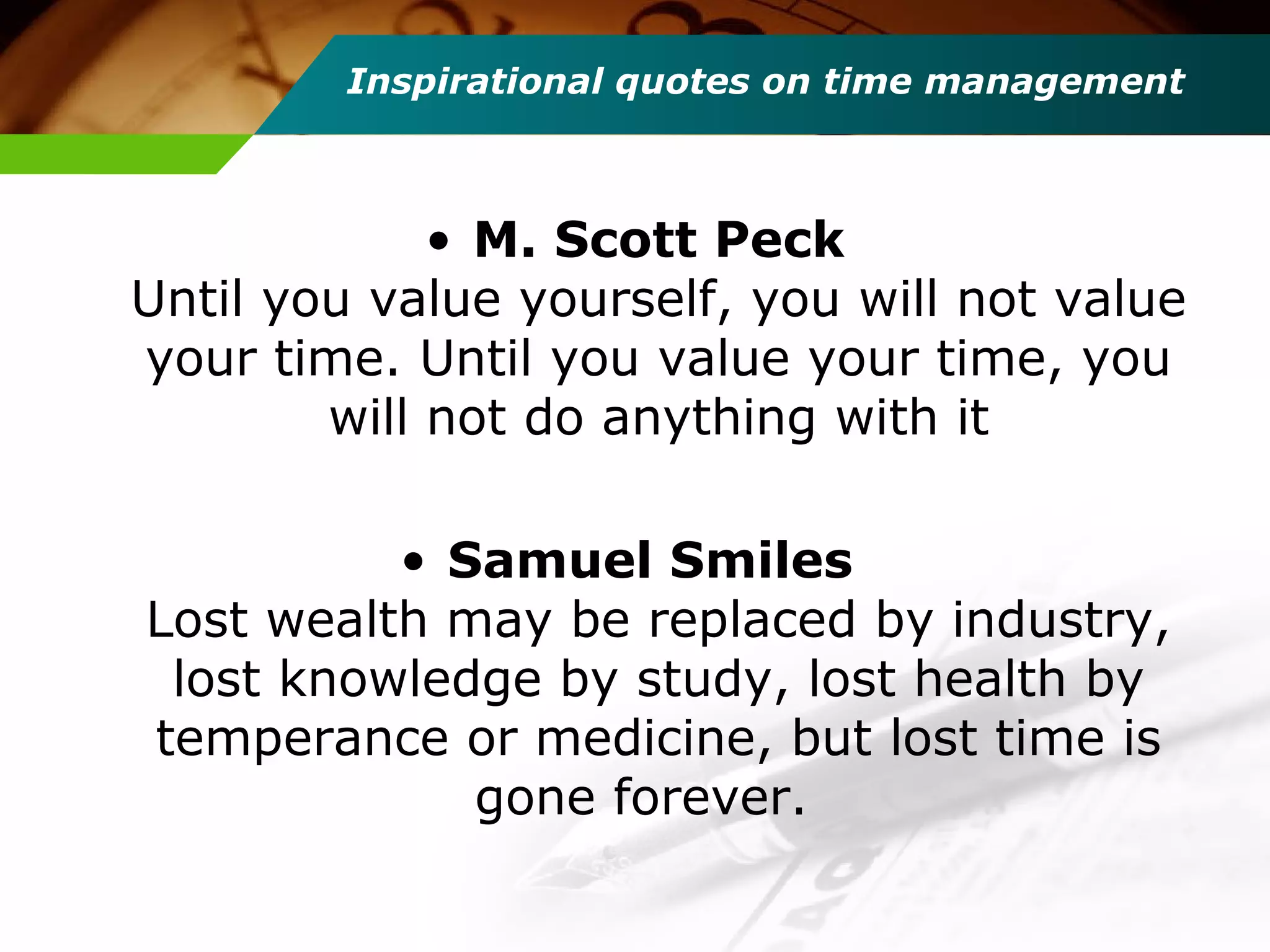 Inspirational quotes on time management

• M. Scott Peck
Until you value yourself, you will not value your time. Until you value your time, you will not do anything with it

• Samuel Smiles
Lost wealth may be replaced by industry, lost knowledge by study, lost health by temperance or medicine, but lost time is gone forever.